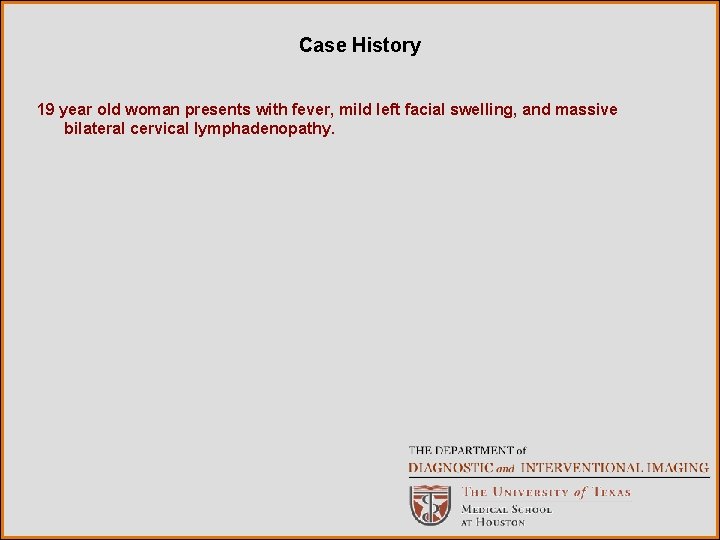 Case History

19 year old woman presents with fever, mild left facial swelling, and massive bilateral cervical lymphadenopathy.

THE DEPARTMENT of
DIAGNOSTIC and INTERVENTIONAL IMAGING

THE UNIVERSITY of TEXAS
MEDICAL SCHOOL
AT HOUSTON